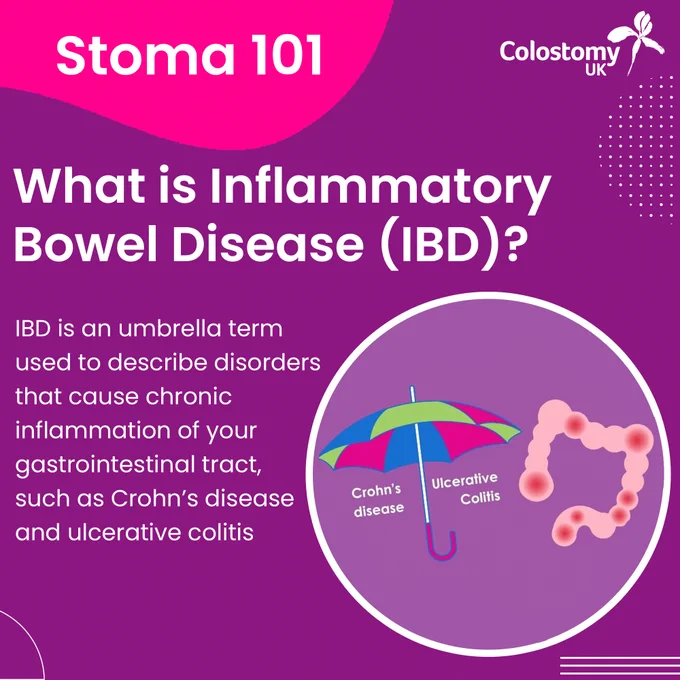 Stoma 101

Colostomy UK

What is Inflammatory Bowel Disease (IBD)?

IBD is an umbrella term used to describe disorders that cause chronic inflammation of your gastrointestinal tract, such as Crohn's disease and ulcerative colitis

Crohn's disease

Ulcerative Colitis